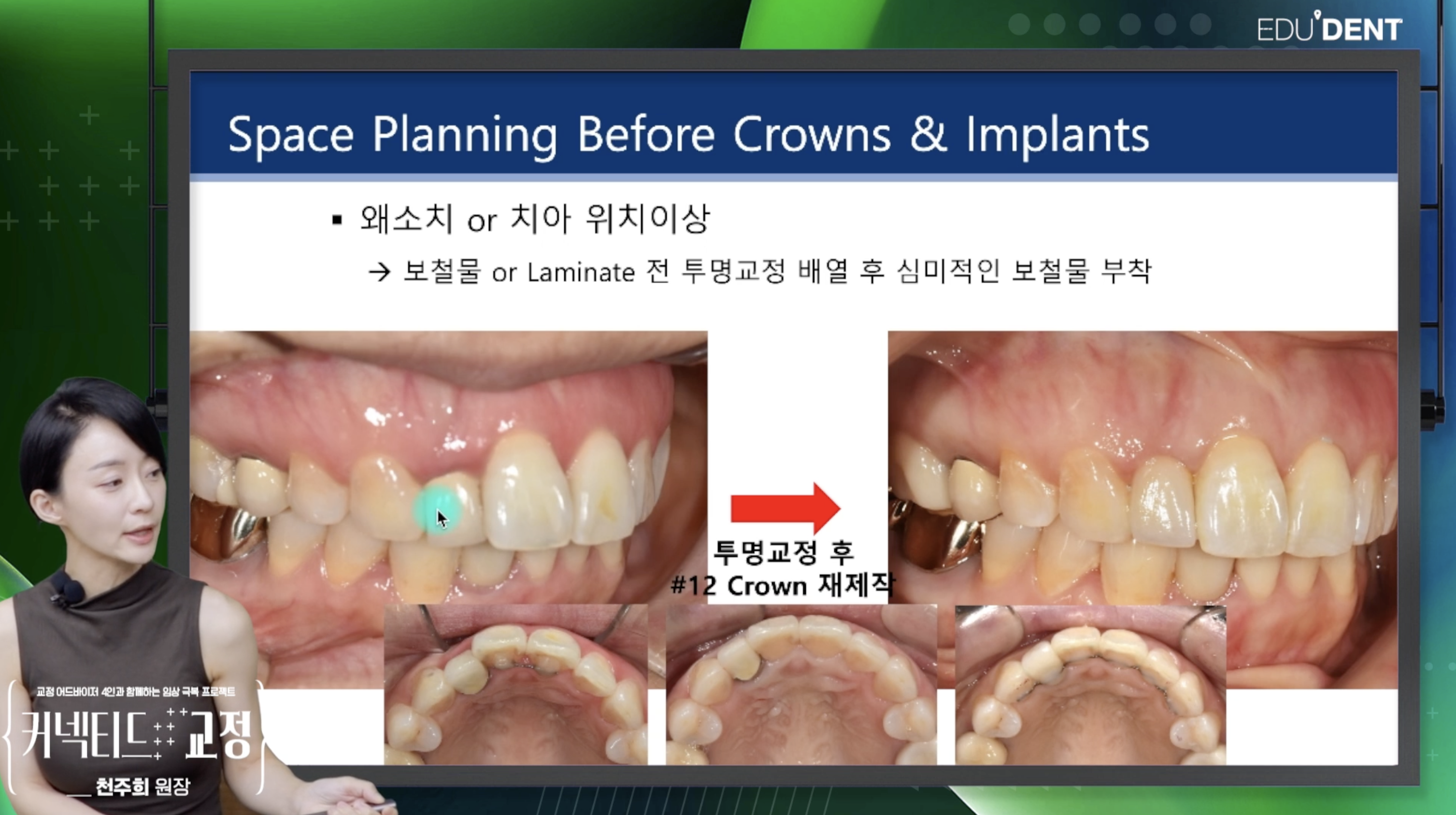 EDU DENT

Space Planning Before Crowns & Implants

▪ 왜소치 or 치아 위치이상

→ 보철물 or Laminate 전 투명교정 배열 후 심미적인 보철물 부착

투명교정 후
#12 Crown 재제작

교정 어드바이저 4인과 함께하는 임상 극복 프로젝트
커넥티드 교정
천주희 원장